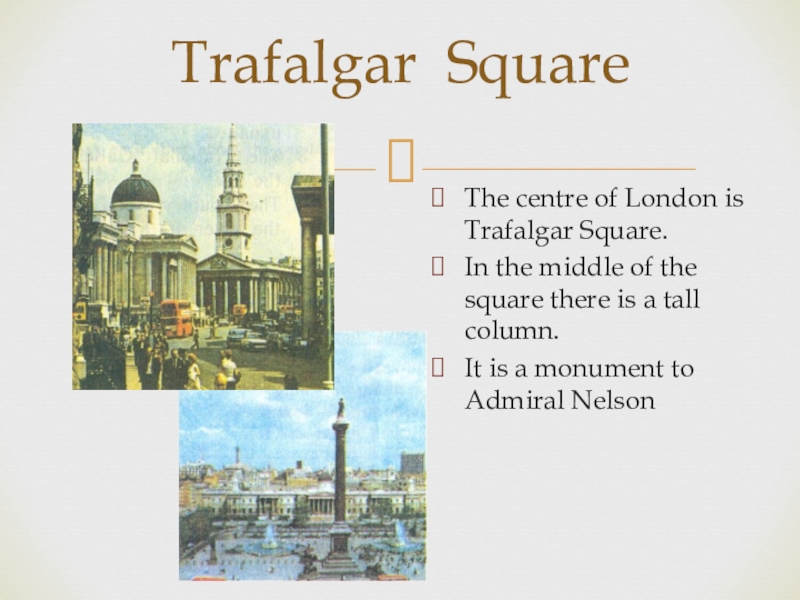 Trafalgar Square

The centre of London is Trafalgar Square.

In the middle of the square there is a tall column.

It is a monument to Admiral Nelson